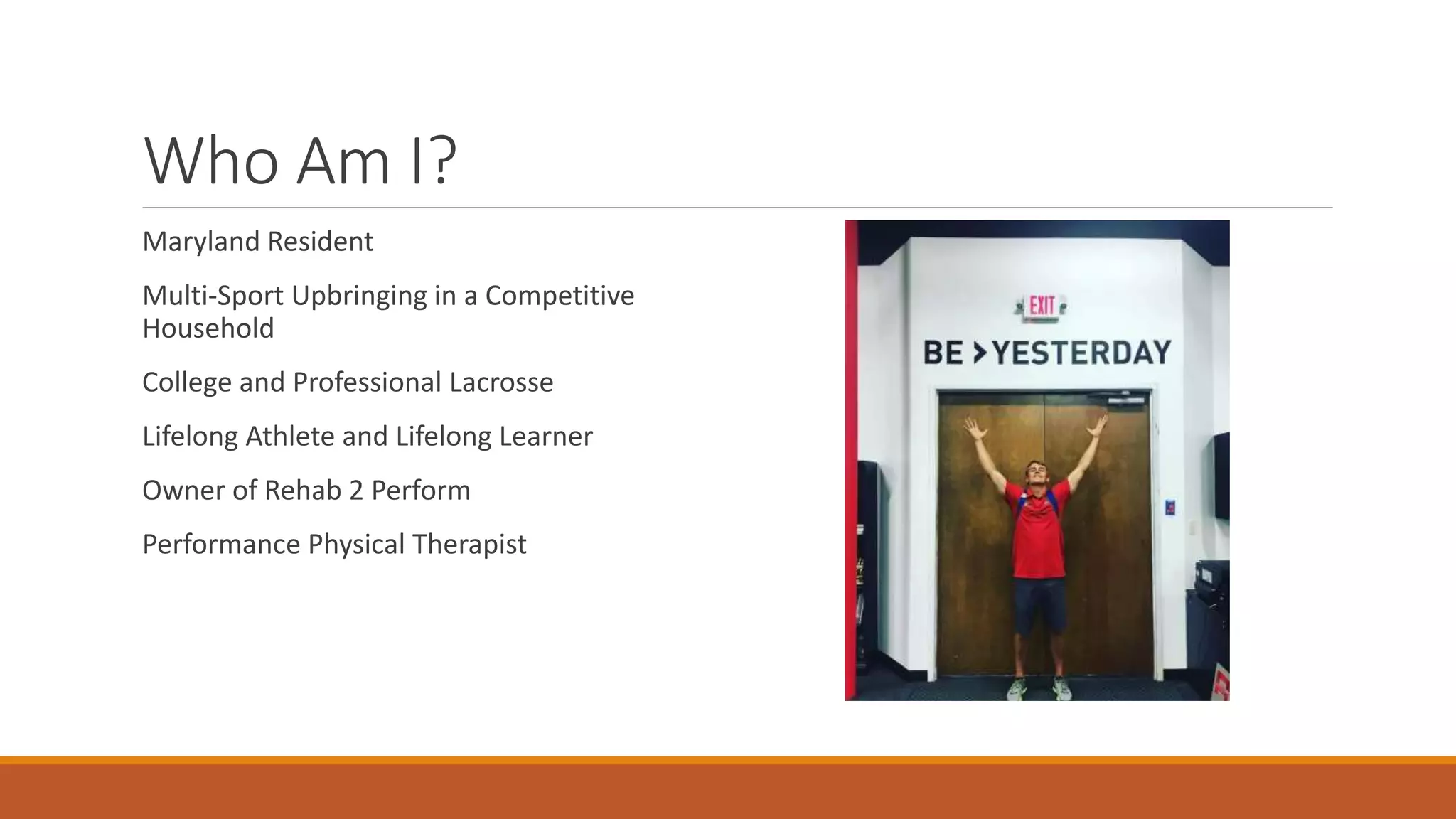 Who Am I?

Maryland Resident

Multi-Sport Upbringing in a Competitive Household

College and Professional Lacrosse

Lifelong Athlete and Lifelong Learner

Owner of Rehab 2 Perform

Performance Physical Therapist

EXIT

BE > YESTERDAY